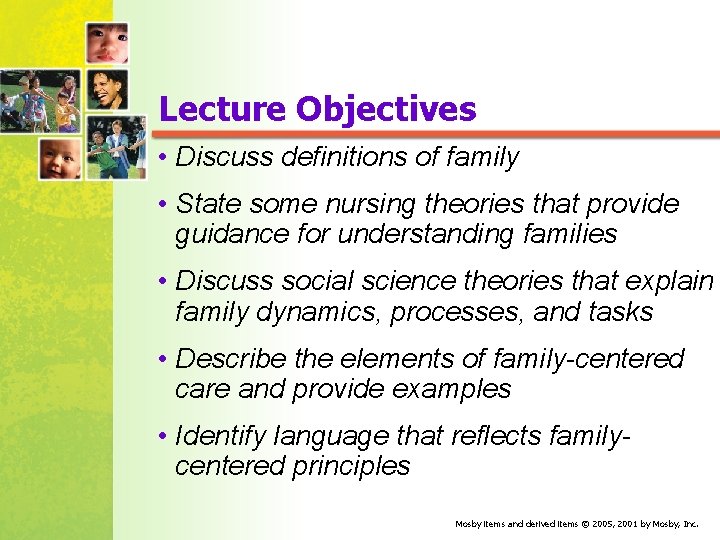 Lecture Objectives

• Discuss definitions of family

• State some nursing theories that provide guidance for understanding families

• Discuss social science theories that explain family dynamics, processes, and tasks

• Describe the elements of family-centered care and provide examples

• Identify language that reflects family-centered principles

Mosby items and derived items © 2005, 2001 by Mosby, Inc.